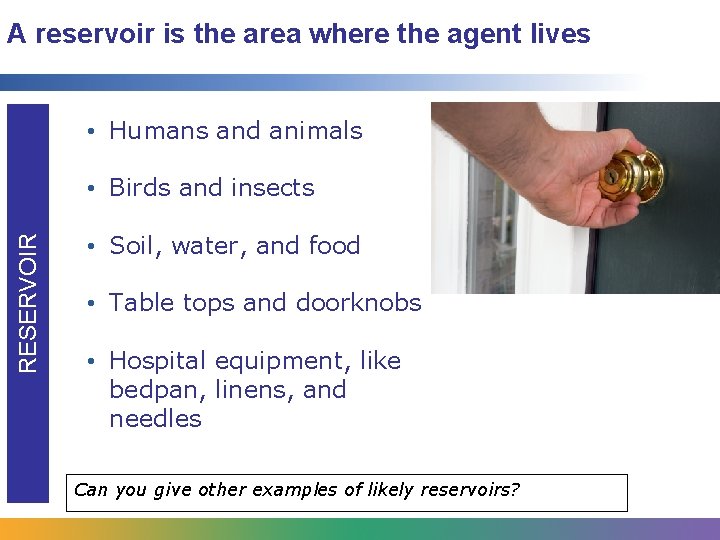 A reservoir is the area where the agent lives

RESERVOIR

• Humans and animals

• Birds and insects

• Soil, water, and food

• Table tops and doorknobs

• Hospital equipment, like bedpan, linens, and needles

Can you give other examples of likely reservoirs?